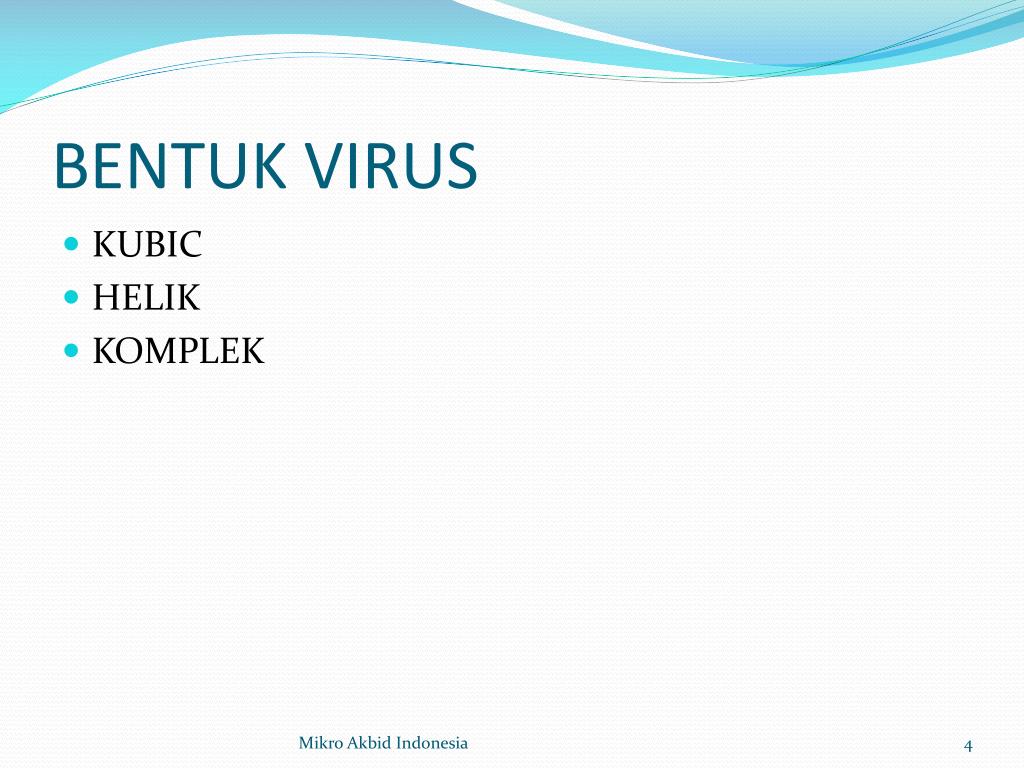 BENTUK VIRUS

- KUBIC
- HELIK
- KOMPLEK

Mikro Akbid Indonesia

4